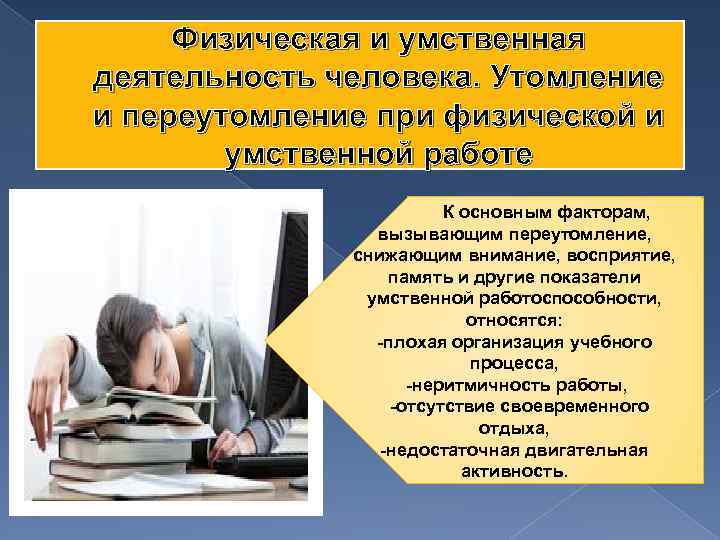 Физическая и умственная деятельность человека. Утомление и переутомление при физической и умственной работе

К основным факторам, вызывающим переутомление, снижающим внимание, восприятие, память и другие показатели умственной работоспособности, относятся:
-плохая организация учебного процесса,
-неритмичность работы,
-отсутствие своевременного отдыха,
-недостаточная двигательная активность.